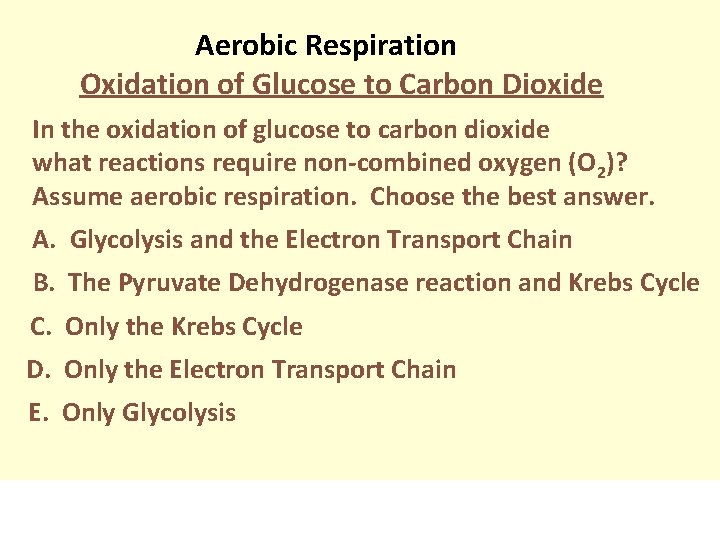 Aerobic Respiration
Oxidation of Glucose to Carbon Dioxide

In the oxidation of glucose to carbon dioxide what reactions require non-combined oxygen ($O_2$)? Assume aerobic respiration. Choose the best answer.

A. Glycolysis and the Electron Transport Chain

B. The Pyruvate Dehydrogenase reaction and Krebs Cycle

C. Only the Krebs Cycle

D. Only the Electron Transport Chain

E. Only Glycolysis